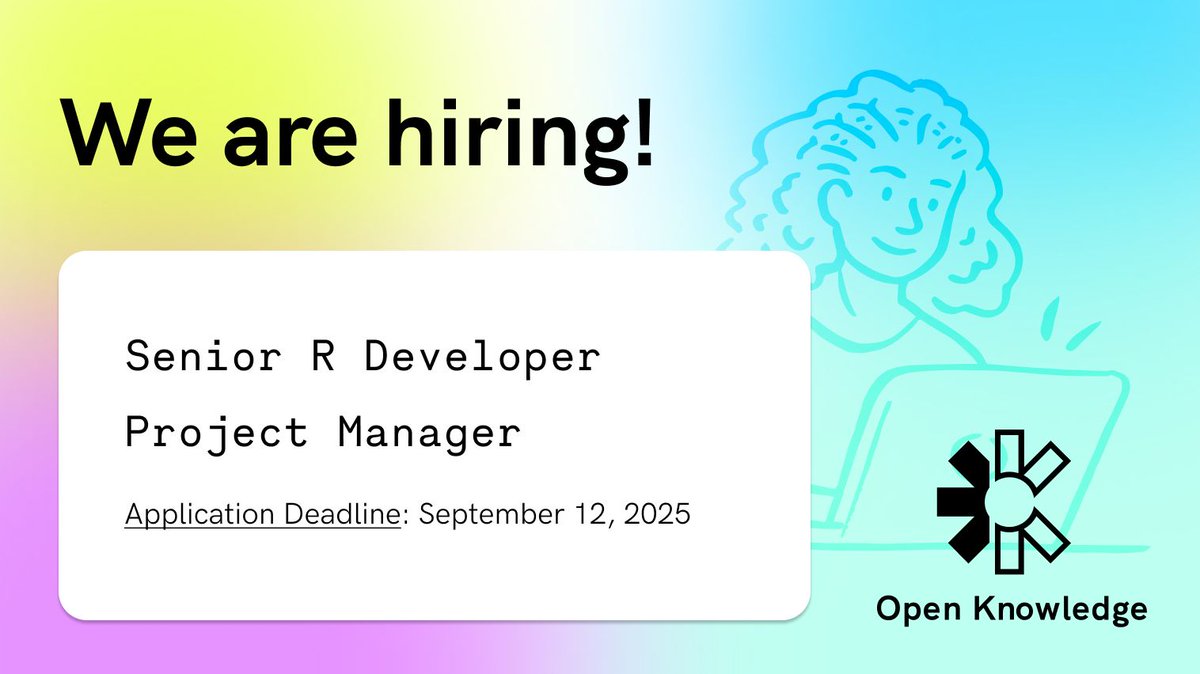 We are hiring!

Senior R Developer

Project Manager

Application Deadline: September 12, 2025

Open Knowledge